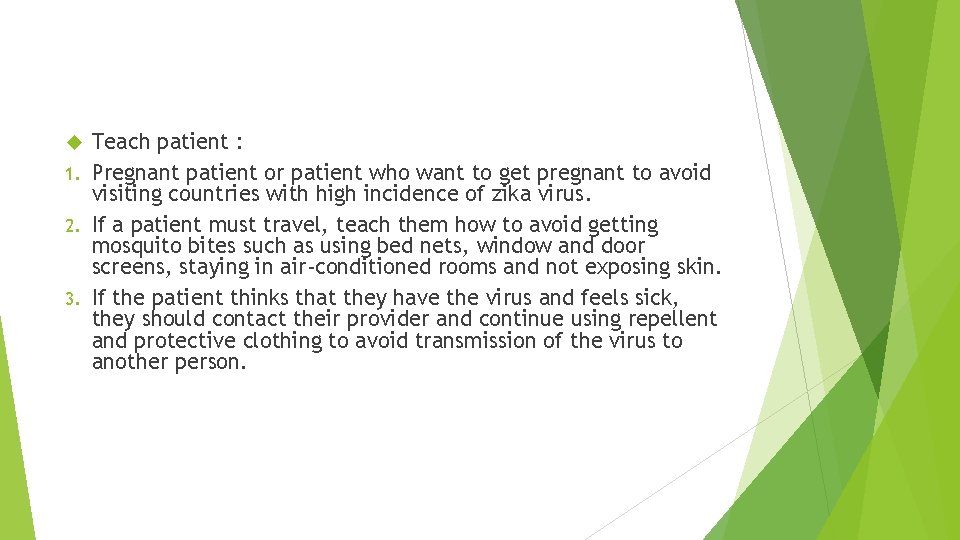 Teach patient :

1. Pregnant patient or patient who want to get pregnant to avoid visiting countries with high incidence of zika virus.
2. If a patient must travel, teach them how to avoid getting mosquito bites such as using bed nets, window and door screens, staying in air-conditioned rooms and not exposing skin.
3. If the patient thinks that they have the virus and feels sick, they should contact their provider and continue using repellent and protective clothing to avoid transmission of the virus to another person.